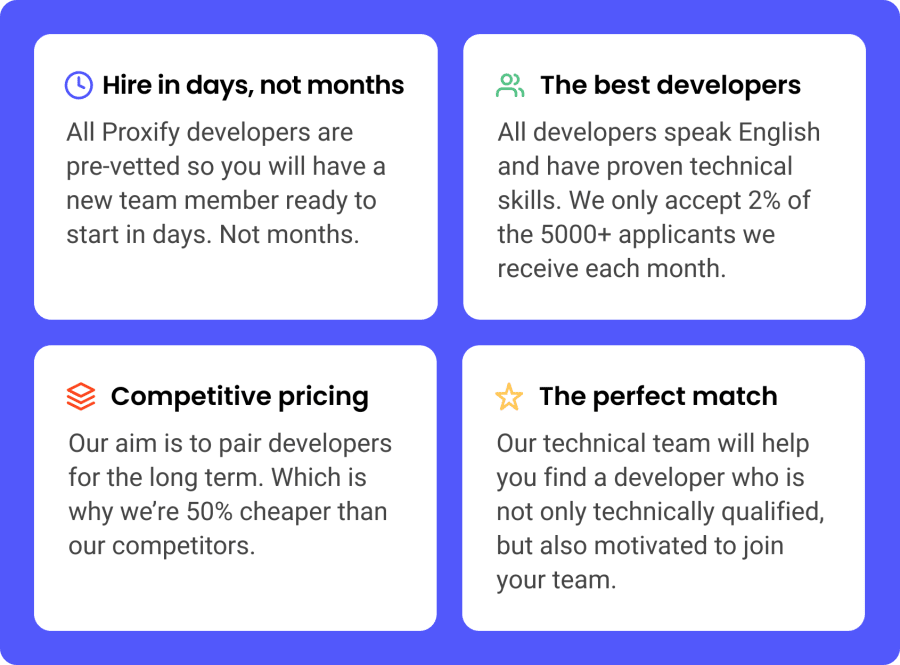 Hire in days, not months

All Proxify developers are pre-vetted so you will have a new team member ready to start in days. Not months.

The best developers

All developers speak English and have proven technical skills. We only accept 2% of the 5000+ applicants we receive each month.

Competitive pricing

Our aim is to pair developers for the long term. Which is why we're 50% cheaper than our competitors.

The perfect match

Our technical team will help you find a developer who is not only technically qualified, but also motivated to join your team.